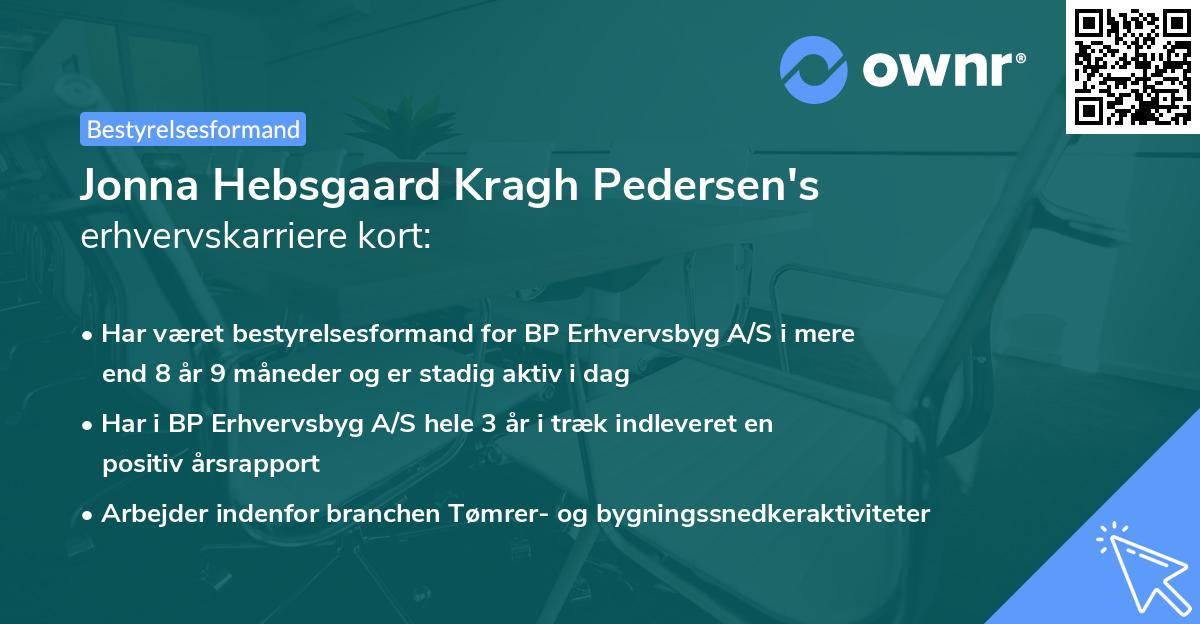 ownr®

Bestyrelsesformand

Jonna Hebsgaard Kragh Pedersen's
erhvervskarriere kort:

• Har været bestyrelsesformand for BP Erhvervsbyg A/S i mere end 8 år 9 måneder og er stadig aktiv i dag

• Har i BP Erhvervsbyg A/S hele 3 år i træk indleveret en positiv årsrapport

• Arbejder indenfor branchen Tømrer- og bygningssnedkeraktiviteter